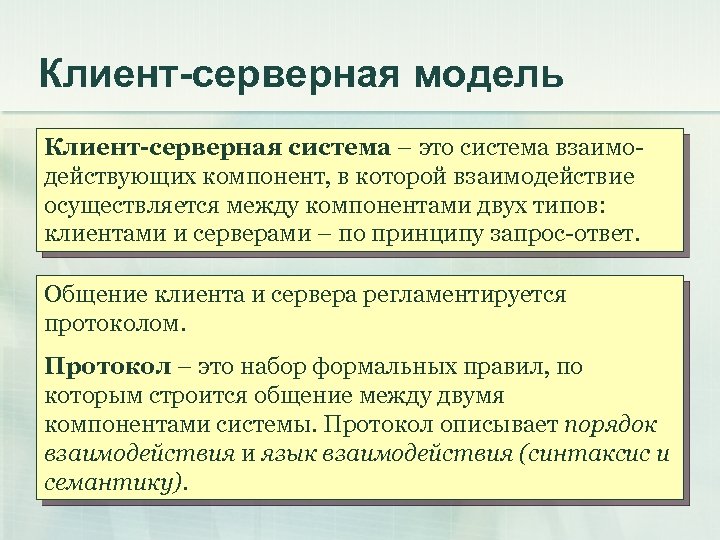 Клиент-серверная модель

Клиент-серверная система – это система взаимодействующих компонент, в которой взаимодействие осуществляется между компонентами двух типов: клиентами и серверами – по принципу запрос-ответ.

Общение клиента и сервера регламентируется протоколом.

Протокол – это набор формальных правил, по которым строится общение между двумя компонентами системы. Протокол описывает порядок взаимодействия и язык взаимодействия (синтаксис и семантику).